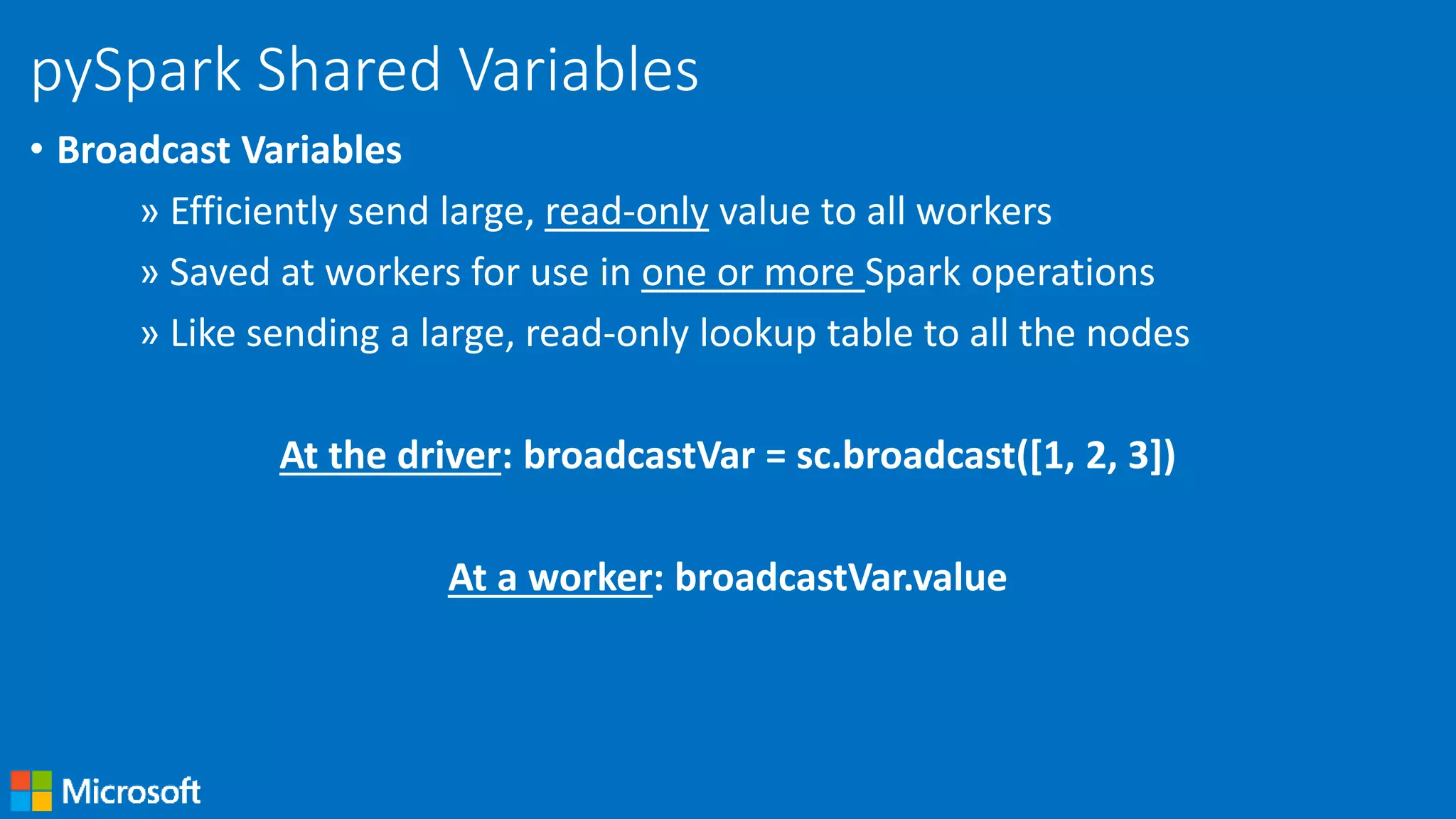 pySpark Shared Variables

• Broadcast Variables

» Efficiently send large, read-only value to all workers

» Saved at workers for use in one or more Spark operations

» Like sending a large, read-only lookup table to all the nodes

At the driver: broadcastVar = sc.broadcast([1, 2, 3])

At a worker: broadcastVar.value

Microsoft